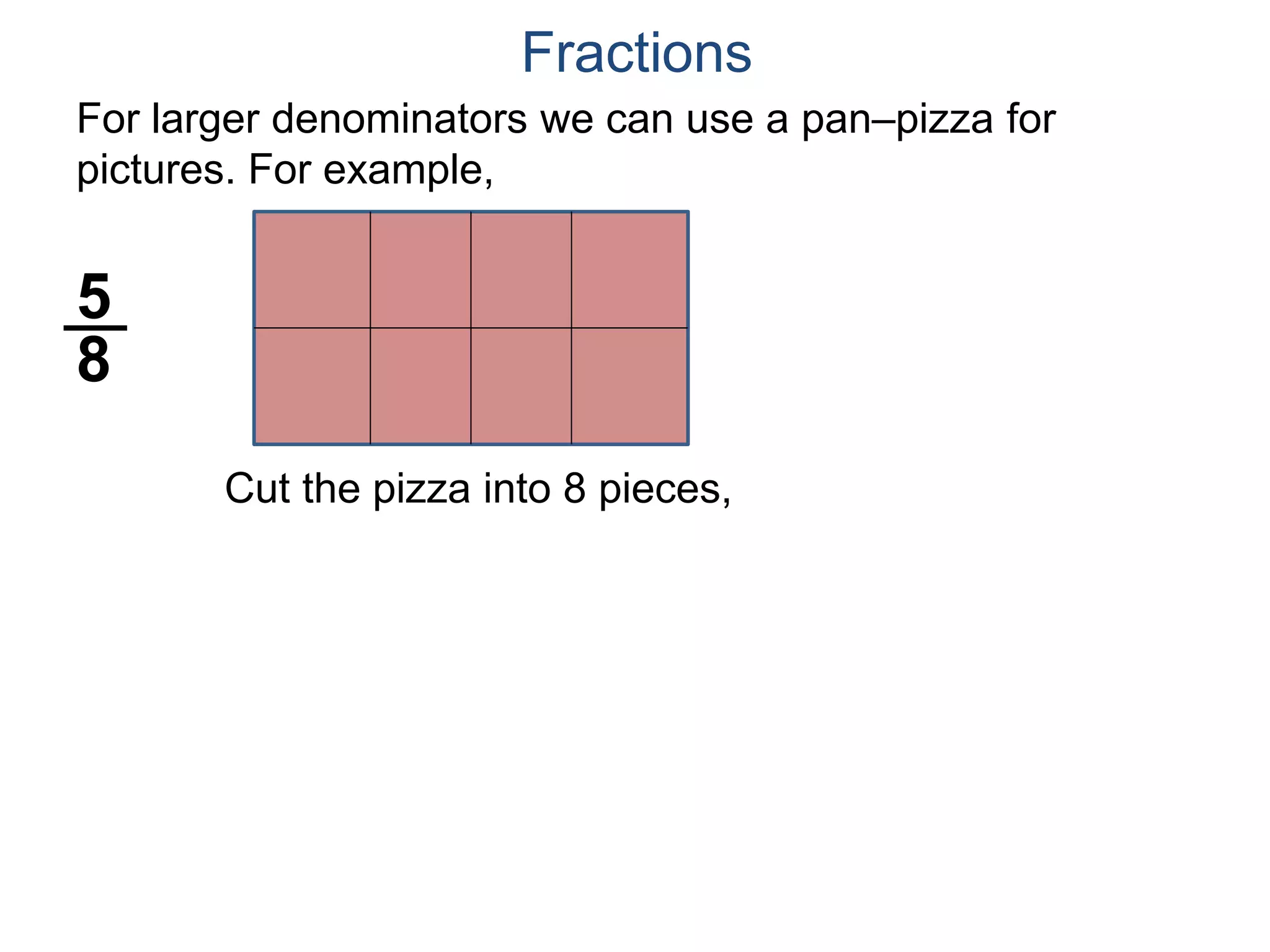 Fractions

For larger denominators we can use a pan–pizza for pictures. For example,

$\frac{5}{8}$

Cut the pizza into 8 pieces,